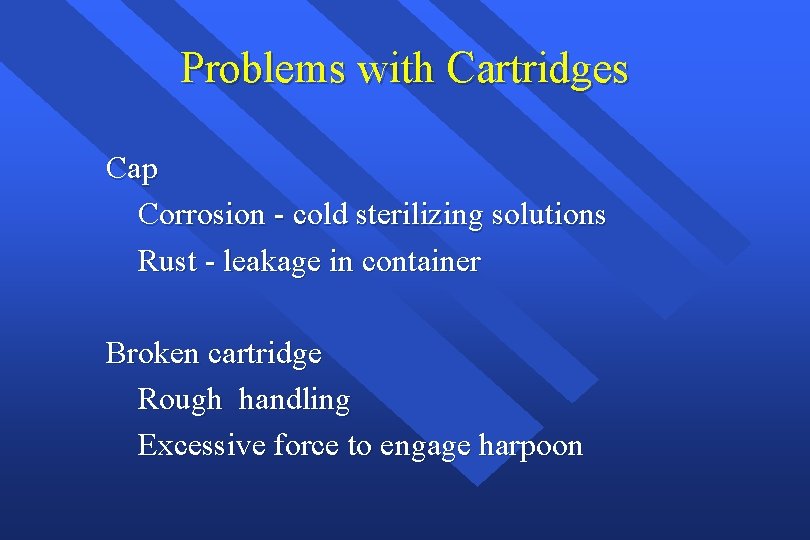 Problems with Cartridges

Cap

Corrosion - cold sterilizing solutions

Rust - leakage in container

Broken cartridge

Rough  handling

Excessive force to engage harpoon